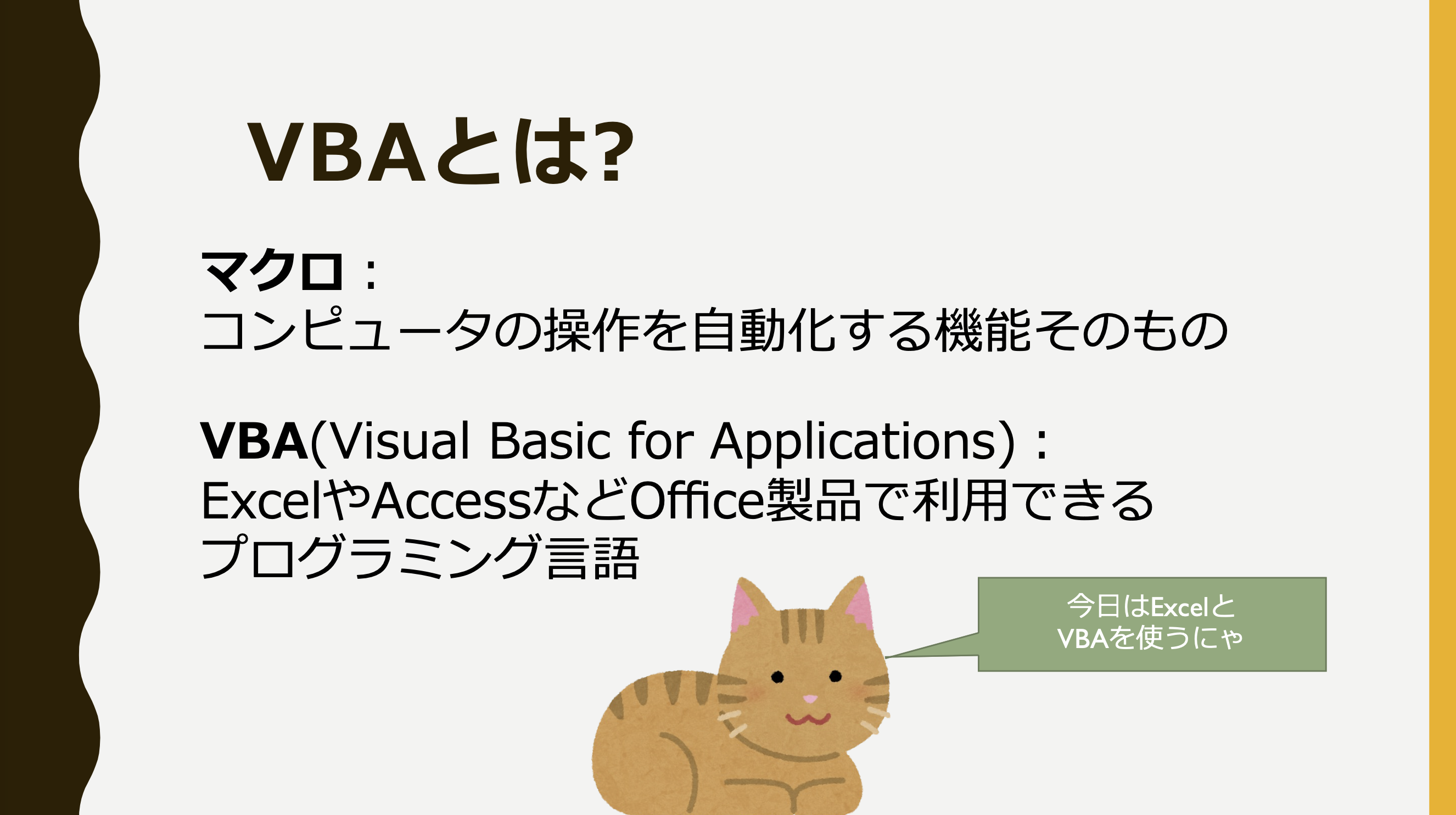 VBAとは?

マクロ：
コンピュータの操作を自動化する機能そのもの

VBA(Visual Basic for Applications)：
ExcelやAccessなどOffice製品で利用できるプログラミング言語

今日はExcelとVBAを使うにゃ